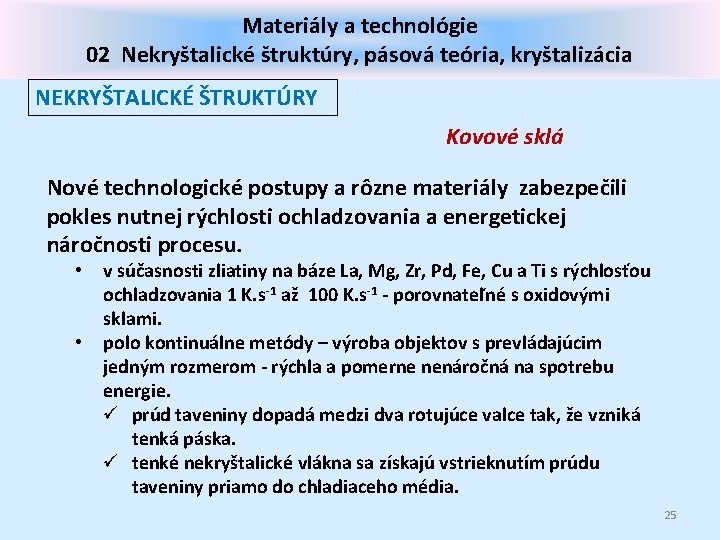 Materiály a technológie
02 Nekryštalické štruktúry, pásová teória, kryštalizácia

NEKRYŠTALICKÉ ŠTRUKTÚRY

Kovové sklá

Nové technologické postupy a rôzne materiály zabezpečili pokles nutnej rýchlosti ochladzovania a energetickej náročnosti procesu.

• v súčasnosti zliatiny na báze La, Mg, Zr, Pd, Fe, Cu a Ti s rýchlosťou ochladzovania 1 K.s$^{-1}$ až 100 K.s$^{-1}$ - porovnateľné s oxidovými sklami.
• polo kontinuálne metódy – výroba objektov s prevládajúcim jedným rozmerom - rýchla a pomerne nenáročná na spotrebu energie.
✓ prúd taveniny dopadá medzi dva rotujúce valce tak, že vzniká tenká páska.
✓ tenké nekryštalické vlákna sa získajú vstrieknutím prúdu taveniny priamo do chladiaceho média.

25